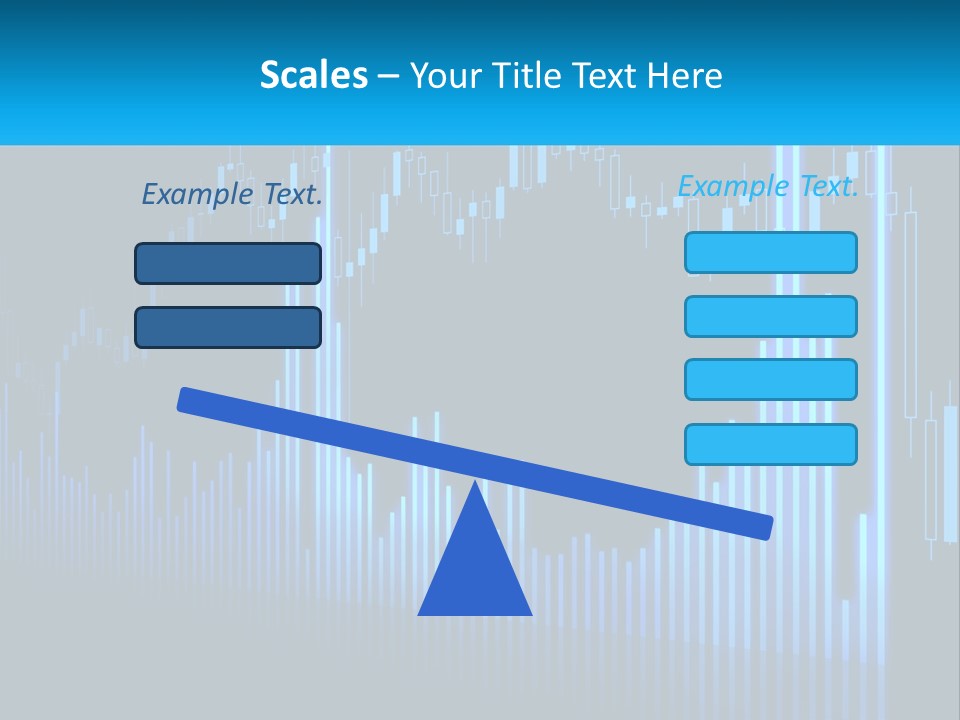 Scales – Your Title Text Here

Example Text.

Example Text.